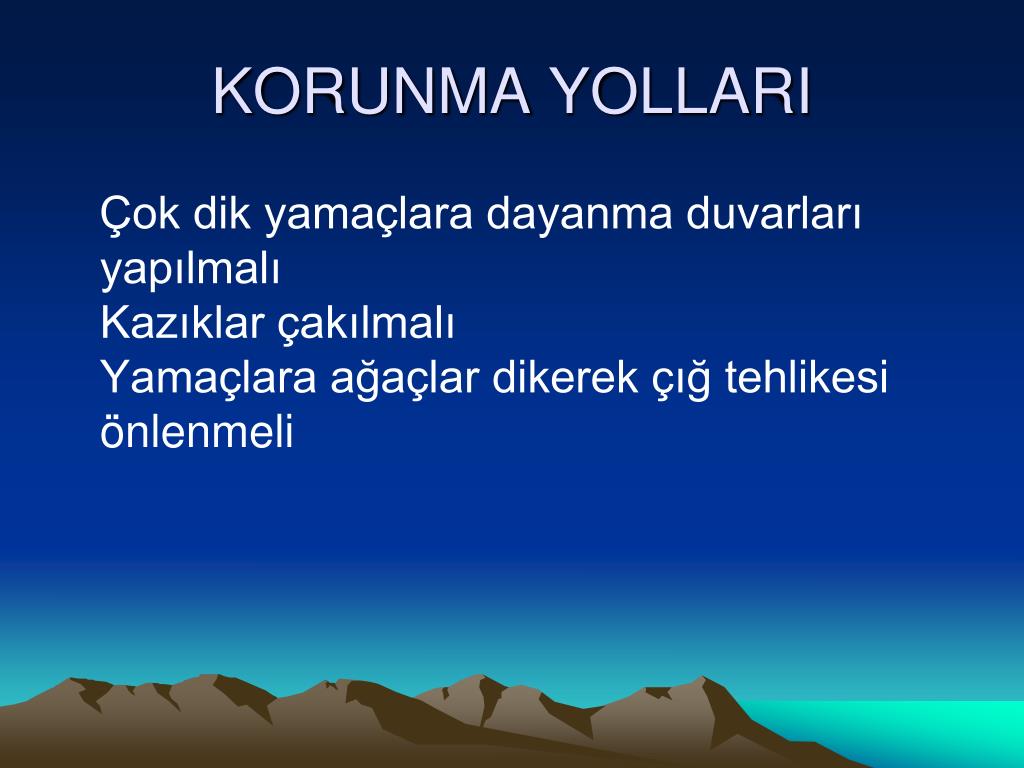 KORUNMA YOLLARI

Çok dik yamaçlara dayanma duvarları yapılmalı
Kazıklar çakılmalı
Yamaçlara ağaçlar dikerek çığ tehlikesi önlenmeli